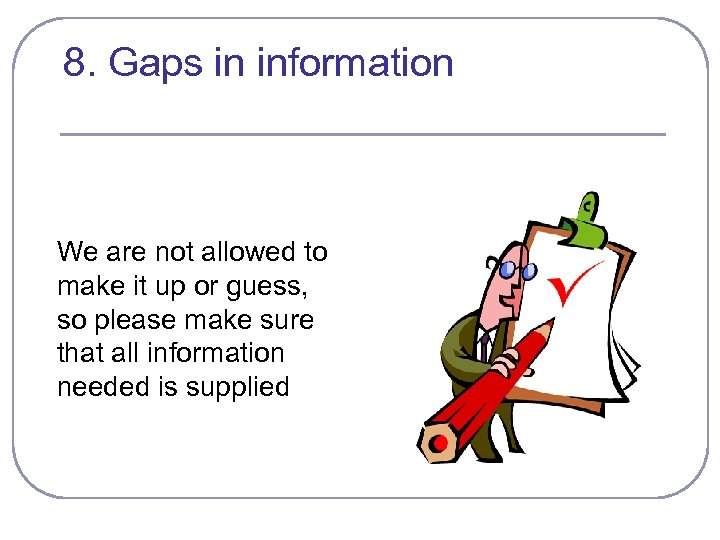 8. Gaps in information

We are not allowed to make it up or guess, so please make sure that all information needed is supplied